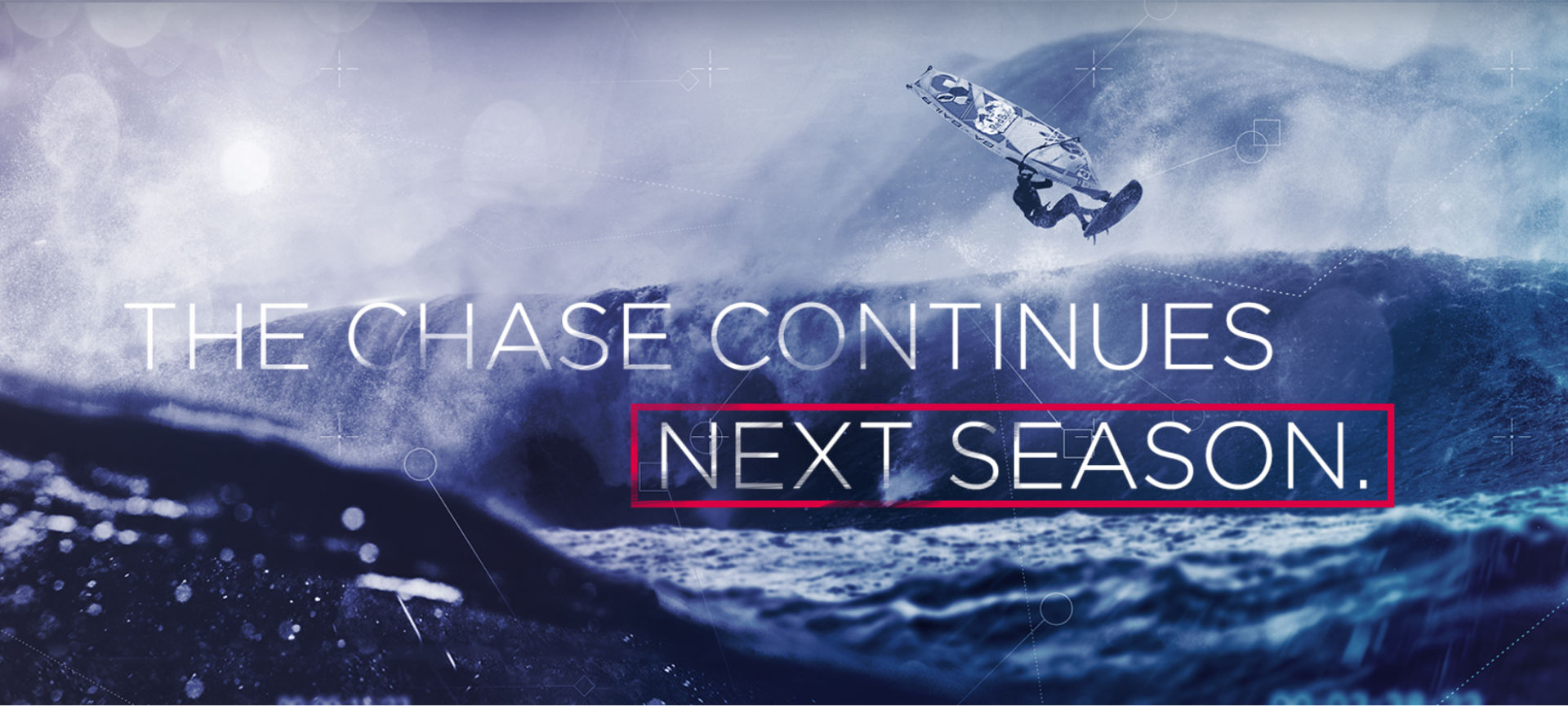 THE CHASE CONTINUES

NEXT SEASON.